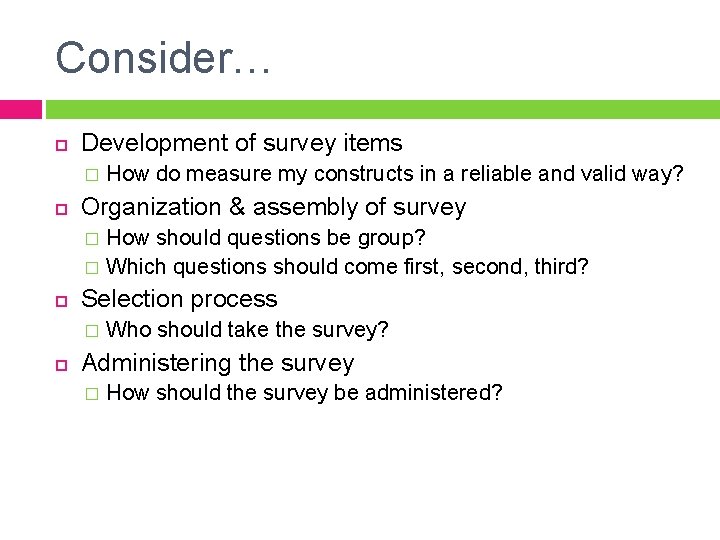 Consider…

Development of survey items
How do measure my constructs in a reliable and valid way?

Organization & assembly of survey
How should questions be group?
Which questions should come first, second, third?

Selection process
Who should take the survey?

Administering the survey
How should the survey be administered?